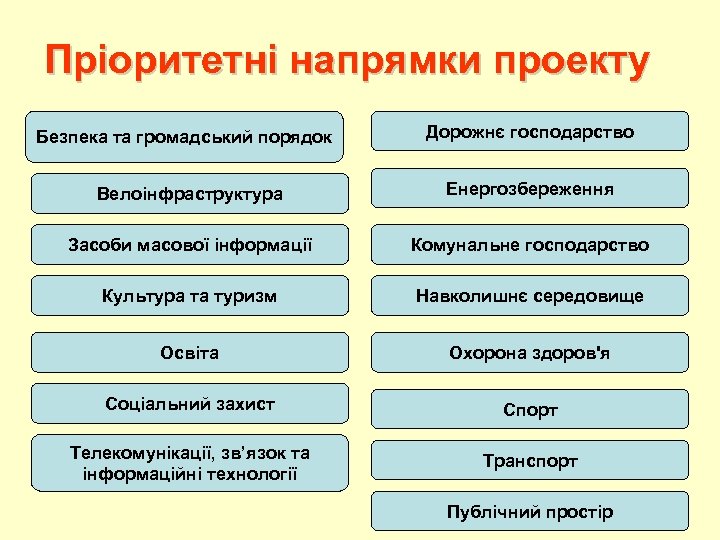 Пріоритетні напрямки проекту

Безпека та громадський порядок

Велоінфраструктура

Засоби масової інформації

Культура та туризм

Освіта

Соціальний захист

Телекомунікації, зв'язок та інформаційні технології

Дорожнє господарство

Енергозбереження

Комунальне господарство

Навколишнє середовище

Охорона здоров'я

Спорт

Транспорт

Публічний простір